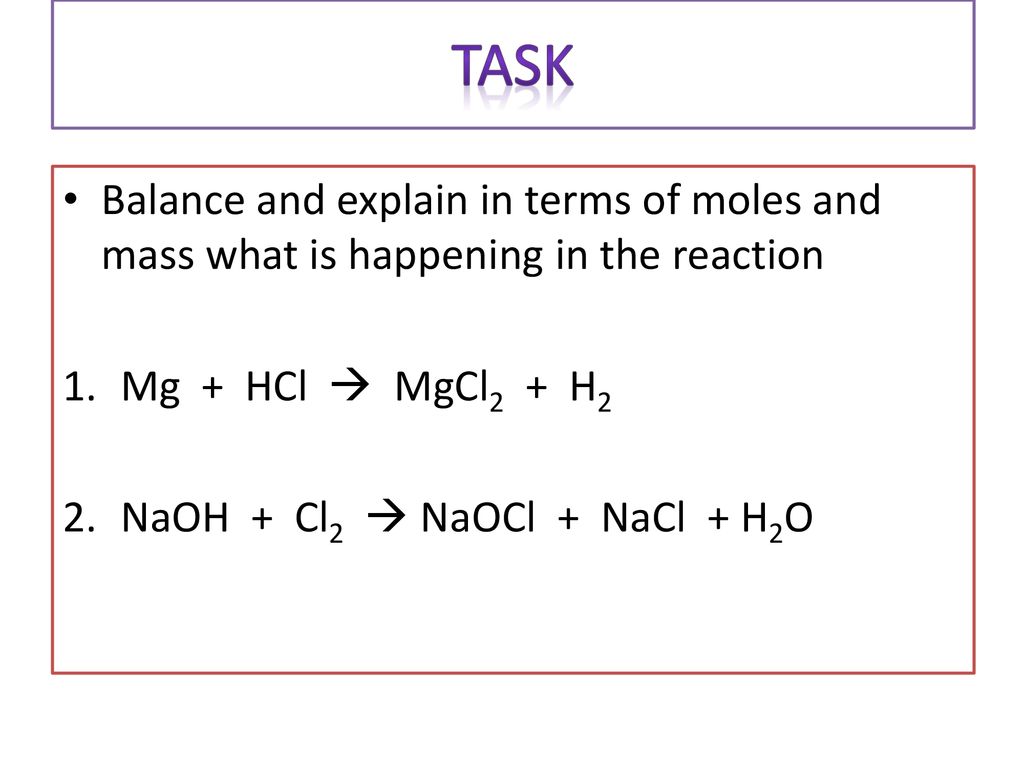 TASK

• Balance and explain in terms of moles and mass what is happening in the reaction

1. $Mg + HCl \rightarrow MgCl_2 + H_2$

2. $NaOH + Cl_2 \rightarrow NaOCl + NaCl + H_2O$